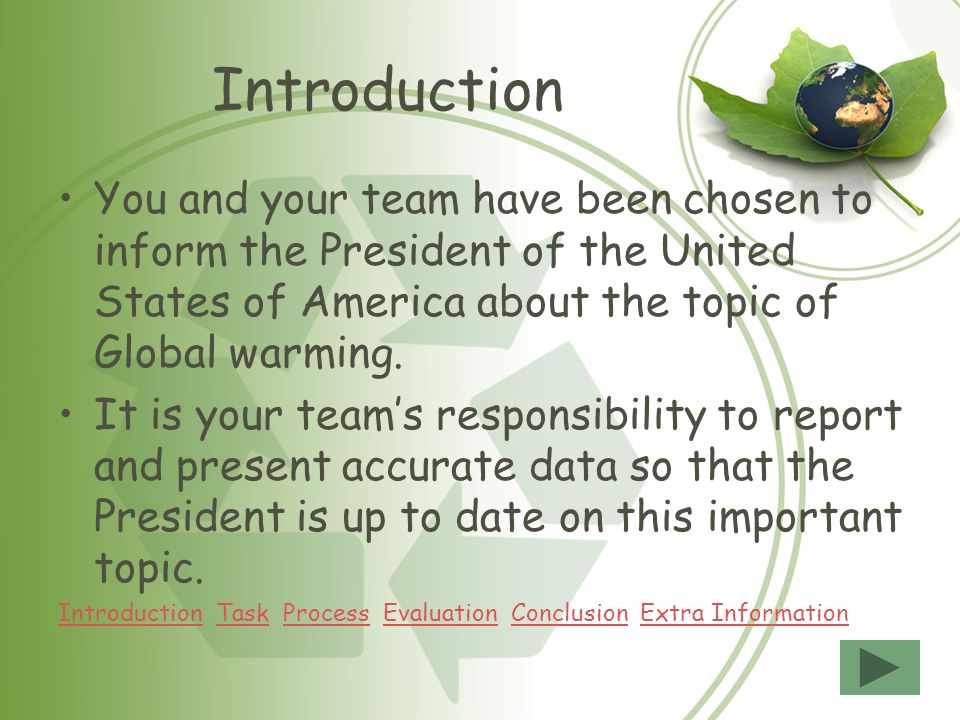 Introduction

• You and your team have been chosen to inform the President of the United States of America about the topic of Global warming.

• It is your team's responsibility to report and present accurate data so that the President is up to date on this important topic.

Introduction Task Process Evaluation Conclusion Extra Information